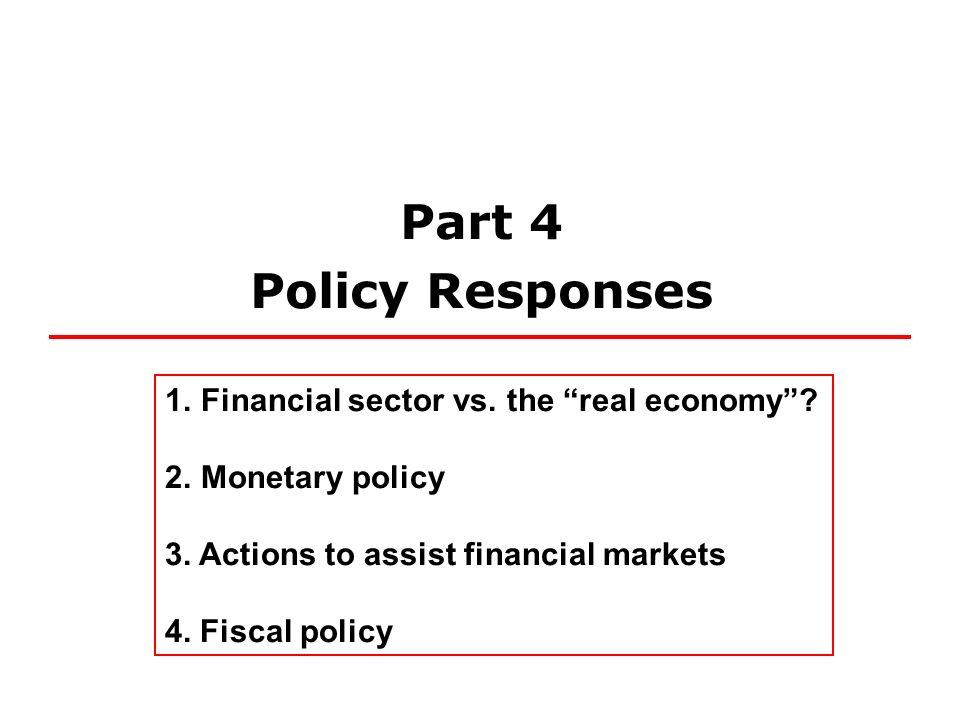 Part 4
Policy Responses

1. Financial sector vs. the “real economy”?

2. Monetary policy

3. Actions to assist financial markets

4. Fiscal policy